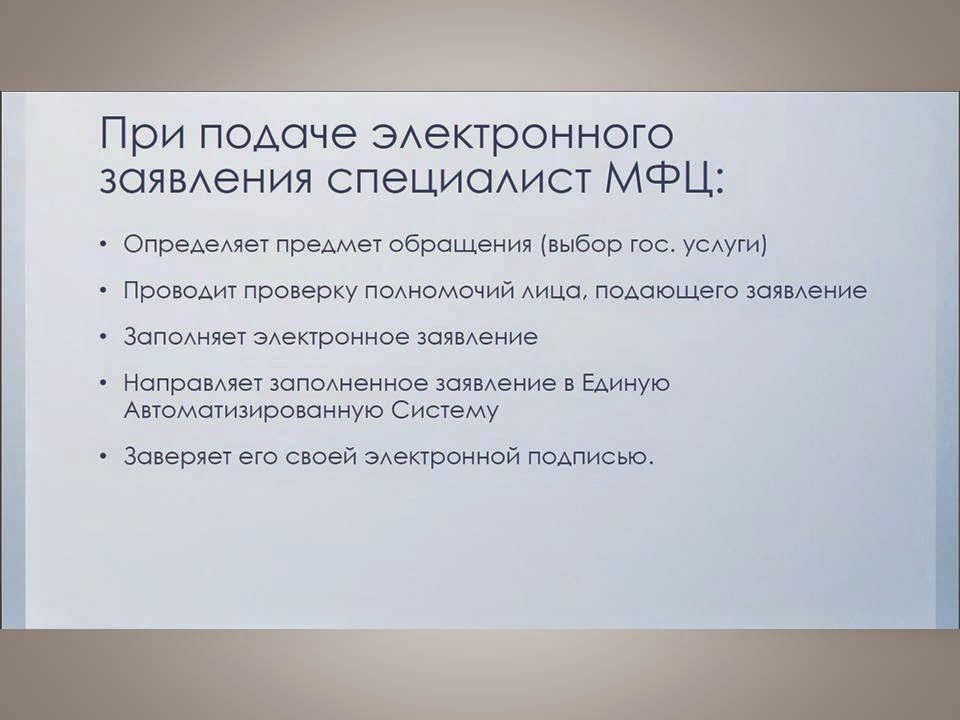 При подаче электронного заявления специалист МФЦ:

• Определяет предмет обращения (выбор гос. услуги)

• Проводит проверку полномочий лица, подающего заявление

• Заполняет электронное заявление

• Направляет заполненное заявление в Единую Автоматизированную Систему

• Заверяет его своей электронной подписью.